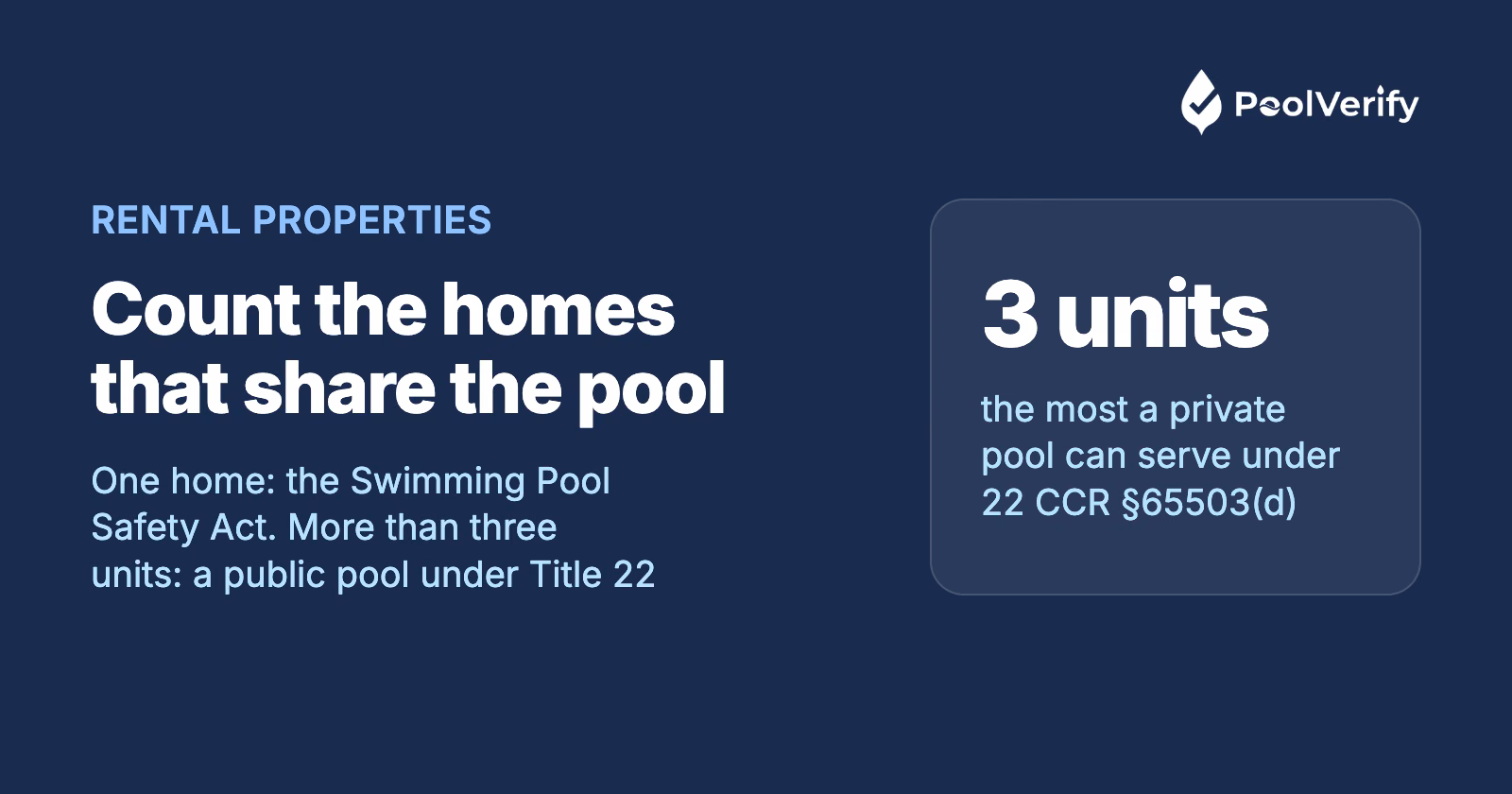 PoolVerify

RENTAL PROPERTIES

Count the homes that share the pool

One home: the Swimming Pool Safety Act. More than three units: a public pool under Title 22

3 units

the most a private pool can serve under 22 CCR §65503(d)